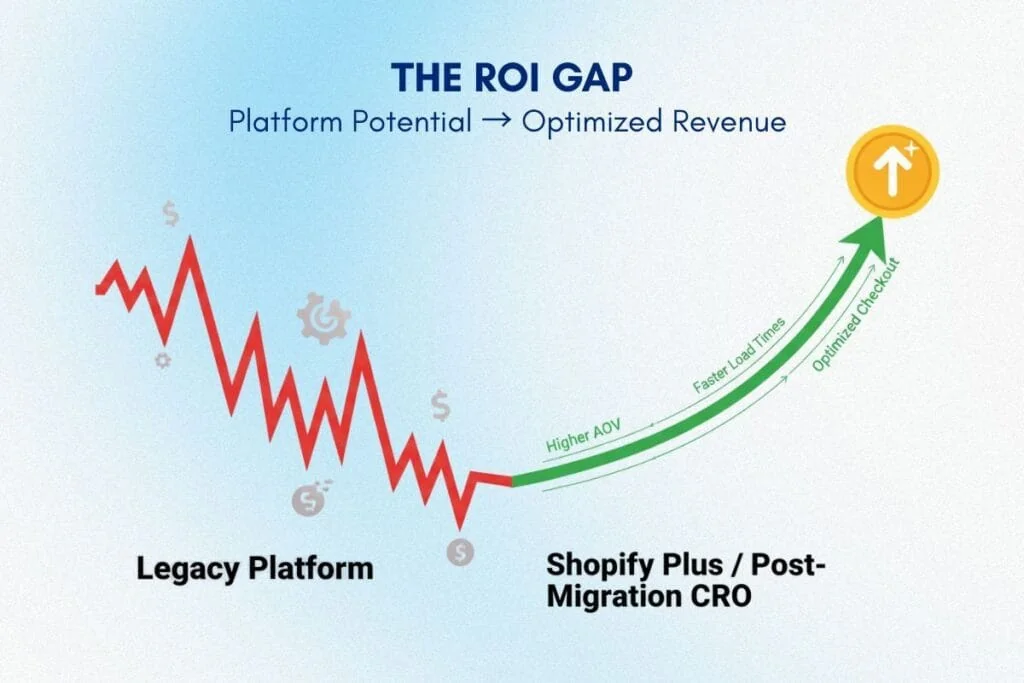 THE ROI GAP
Platform Potential → Optimized Revenue

$
$
$
$

Higher AOV
Faster Load Times
Optimized Checkout

Legacy Platform

Shopify Plus / Post-Migration CRO